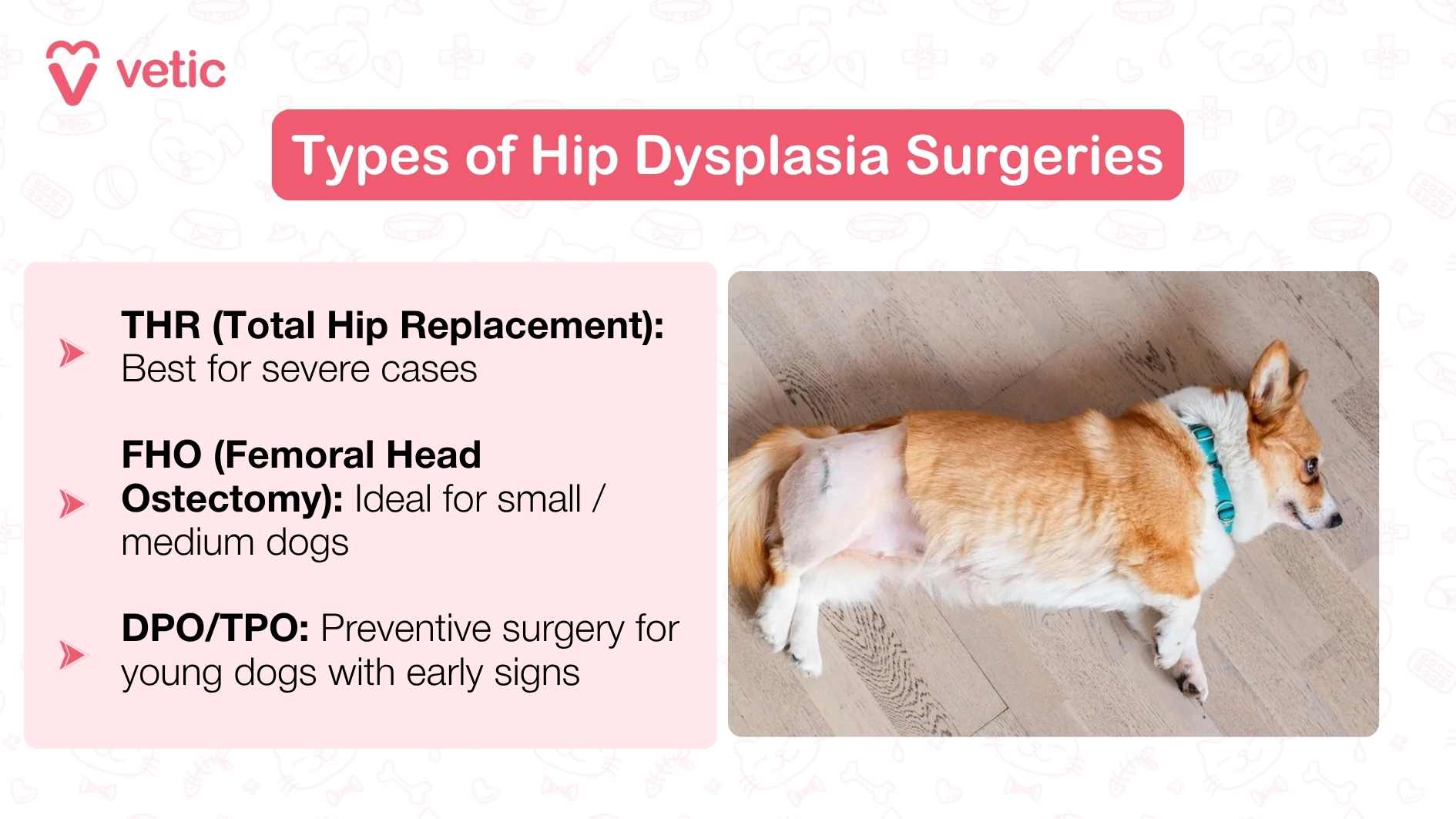 vetic

Types of Hip Dysplasia Surgeries

THR (Total Hip Replacement): Best for severe cases

FHO (Femoral Head Ostectomy): Ideal for small / medium dogs

DPO/TPO: Preventive surgery for young dogs with early signs